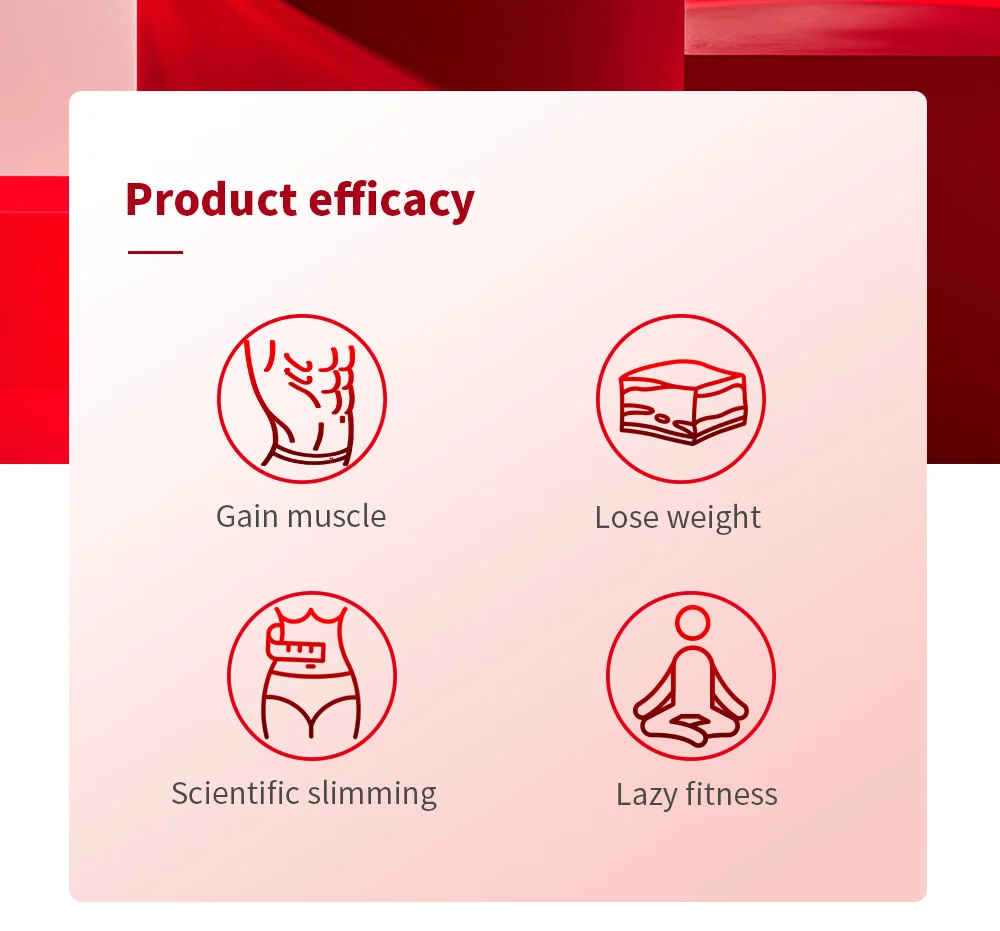 Product efficacy

Gain muscle

Lose weight

Scientific slimming

Lazy fitness